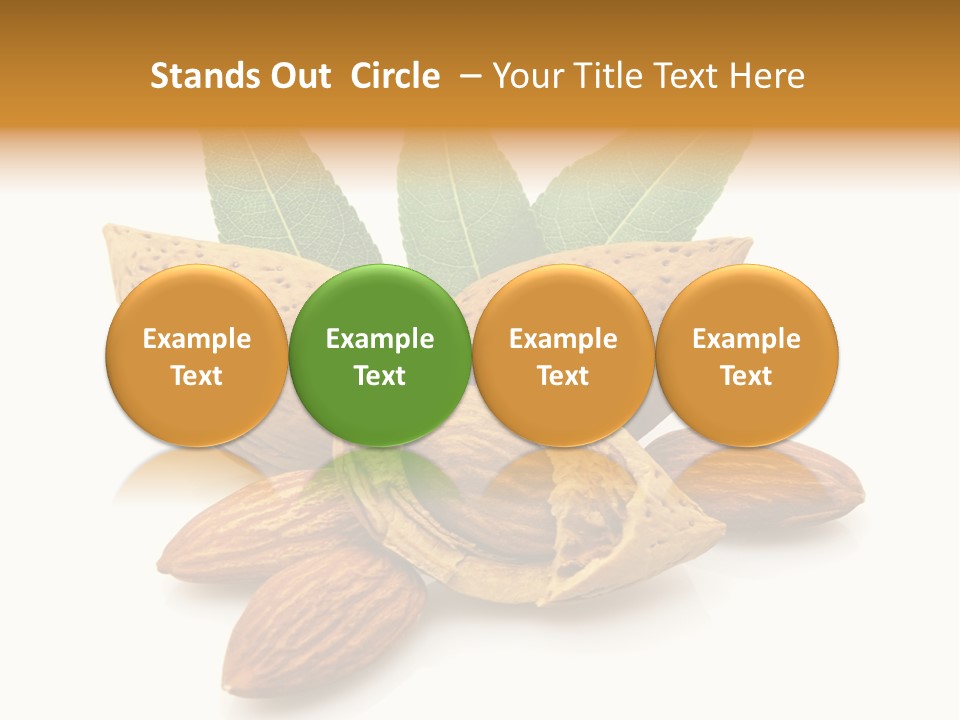 Stands Out Circle – Your Title Text Here

Example Text

Example Text

Example Text

Example Text